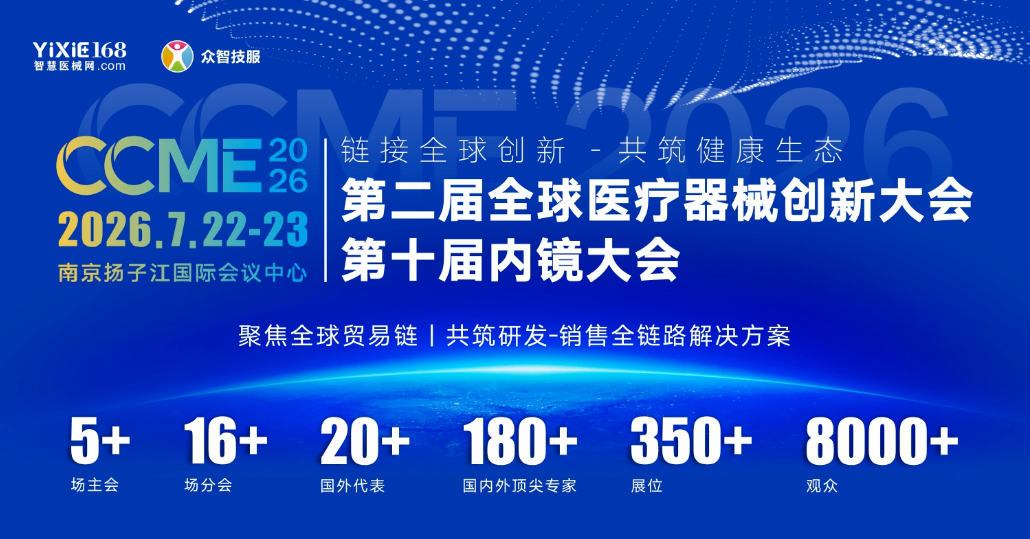 YiXiE168
智慧医械网.com

众智技服

CCME 2026

CCME 2026

2026.7.22-23
南京扬子江国际会议中心

链接全球创新 - 共筑健康生态
第二届全球医疗器械创新大会
第十届内镜大会

聚焦全球贸易链 | 共筑研发-销售全链路解决方案

5+
场主会

16+
场分会

20+
国外代表

180+
国内外顶尖专家

350+
展位

8000+
观众